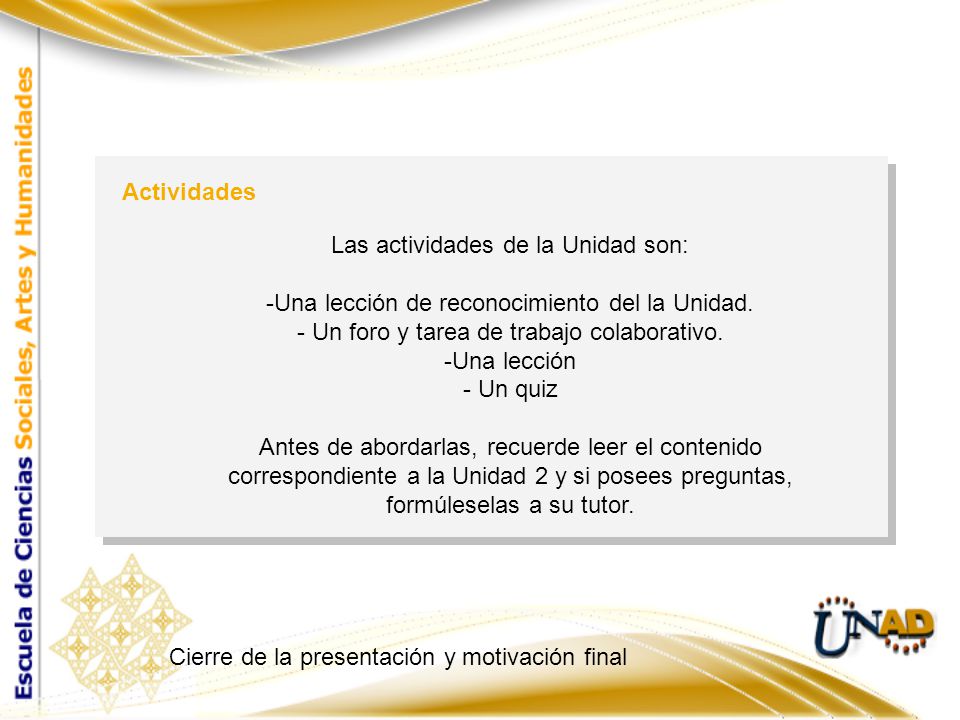 Escuela de Ciencias Sociales, Artes y Humanidades

Actividades

Las actividades de la Unidad son:

-Una lección de reconocimiento del la Unidad.
- Un foro y tarea de trabajo colaborativo.
-Una lección
- Un quiz

Antes de abordarlas, recuerde leer el contenido correspondiente a la Unidad 2 y si posees preguntas, formúleselas a su tutor.

Cierre de la presentación y motivación final

UNAD